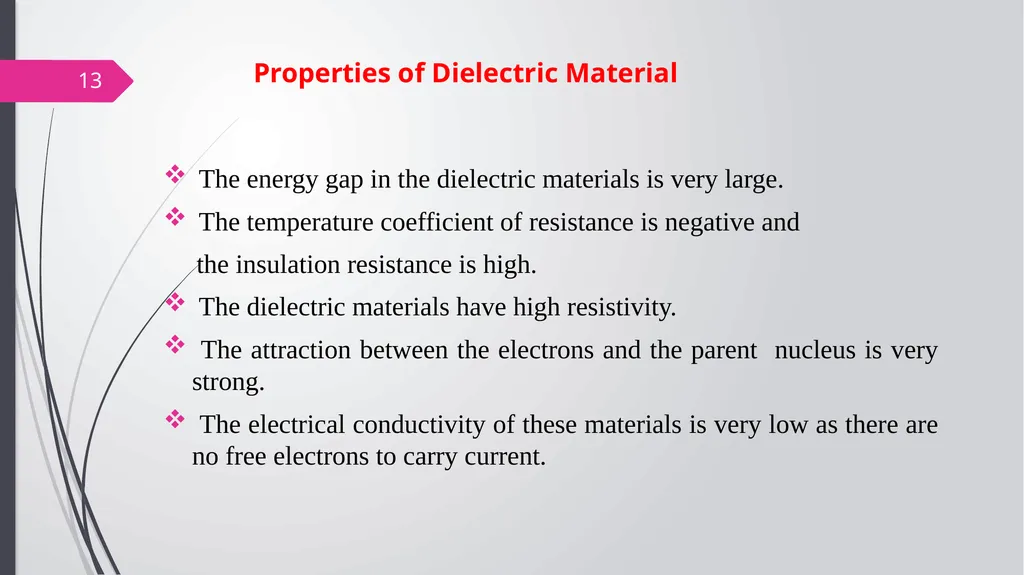 13

Properties of Dielectric Material

❖ The energy gap in the dielectric materials is very large.

❖ The temperature coefficient of resistance is negative and the insulation resistance is high.

❖ The dielectric materials have high resistivity.

❖ The attraction between the electrons and the parent nucleus is very strong.

❖ The electrical conductivity of these materials is very low as there are no free electrons to carry current.